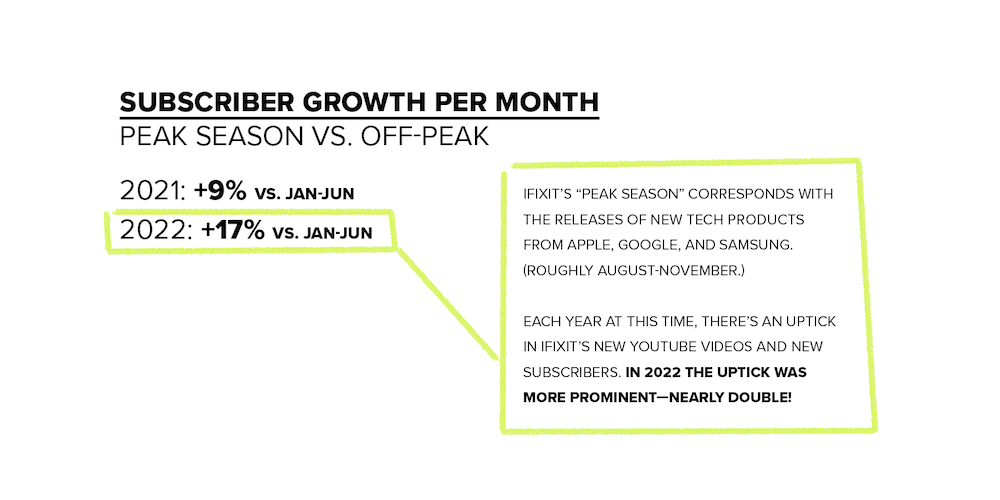 SUBSCRIBER GROWTH PER MONTH
PEAK SEASON VS. OFF-PEAK

2021: +9% VS. JAN-JUN
2022: +17% VS. JAN-JUN

IFIXIT'S "PEAK SEASON" CORRESPONDS WITH THE RELEASES OF NEW TECH PRODUCTS FROM APPLE, GOOGLE, AND SAMSUNG. (ROUGHLY AUGUST-NOVEMBER.)

EACH YEAR AT THIS TIME, THERE'S AN UPTICK IN IFIXIT'S NEW YOUTUBE VIDEOS AND NEW SUBSCRIBERS. IN 2022 THE UPTICK WAS MORE PROMINENT—NEARLY DOUBLE!